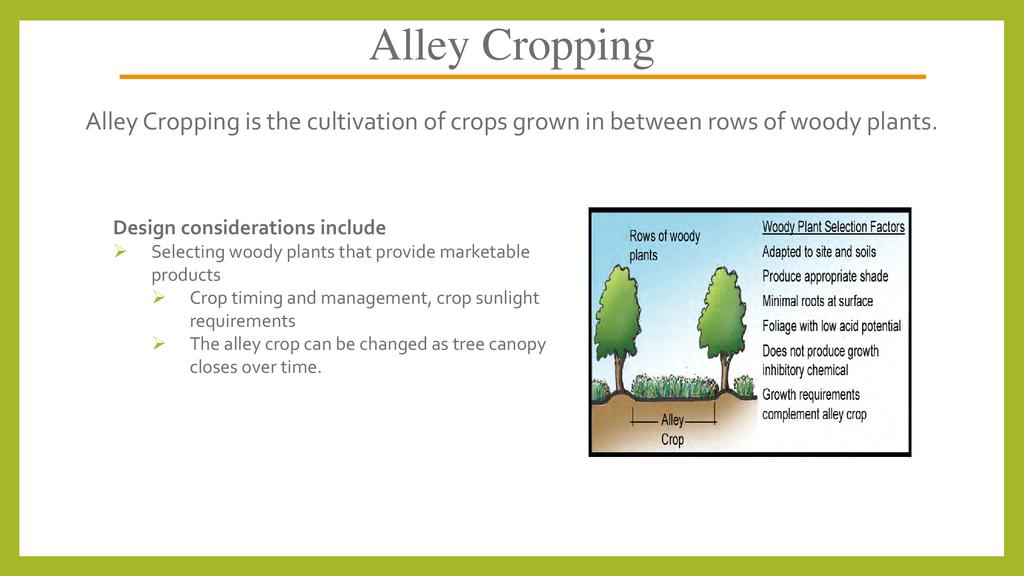 Alley Cropping

Alley Cropping is the cultivation of crops grown in between rows of woody plants.

Design considerations include
➢ Selecting woody plants that provide marketable products
➢ Crop timing and management, crop sunlight requirements
➢ The alley crop can be changed as tree canopy closes over time.

Rows of woody plants

Alley Crop

Woody Plant Selection Factors
Adapted to site and soils
Produce appropriate shade
Minimal roots at surface
Foliage with low acid potential
Does not produce growth inhibitory chemical
Growth requirements complement alley crop